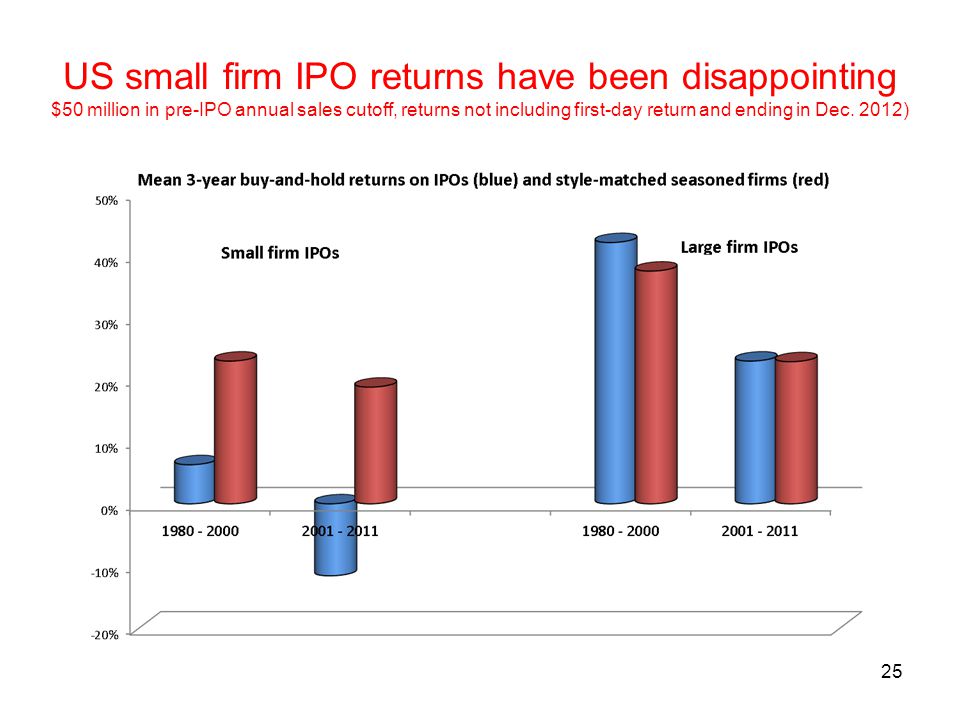 US small firm IPO returns have been disappointing
$50 million in pre-IPO annual sales cutoff, returns not including first-day return and ending in Dec. 2012)

Mean 3-year buy-and-hold returns on IPOs (blue) and style-matched seasoned firms (red)

50%
40%
30%
20%
10%
0%
-10%
-20%

Small firm IPOs

Large firm IPOs

1980 - 2000
2001 - 2011
1980 - 2000
2001 - 2011

25